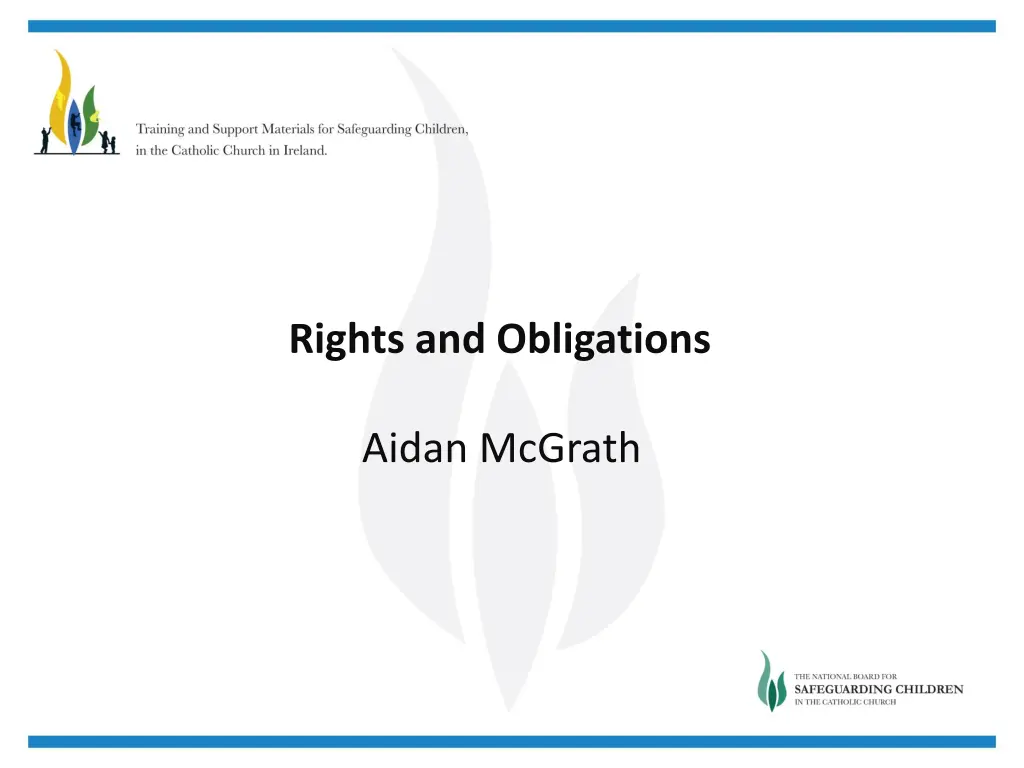 Training and Support Materials for Safeguarding Children, in the Catholic Church in Ireland.

Rights and Obligations

Aidan McGrath

THE NATIONAL BOARD FOR
SAFEGUARDING CHILDREN
IN THE CATHOLIC CHURCH